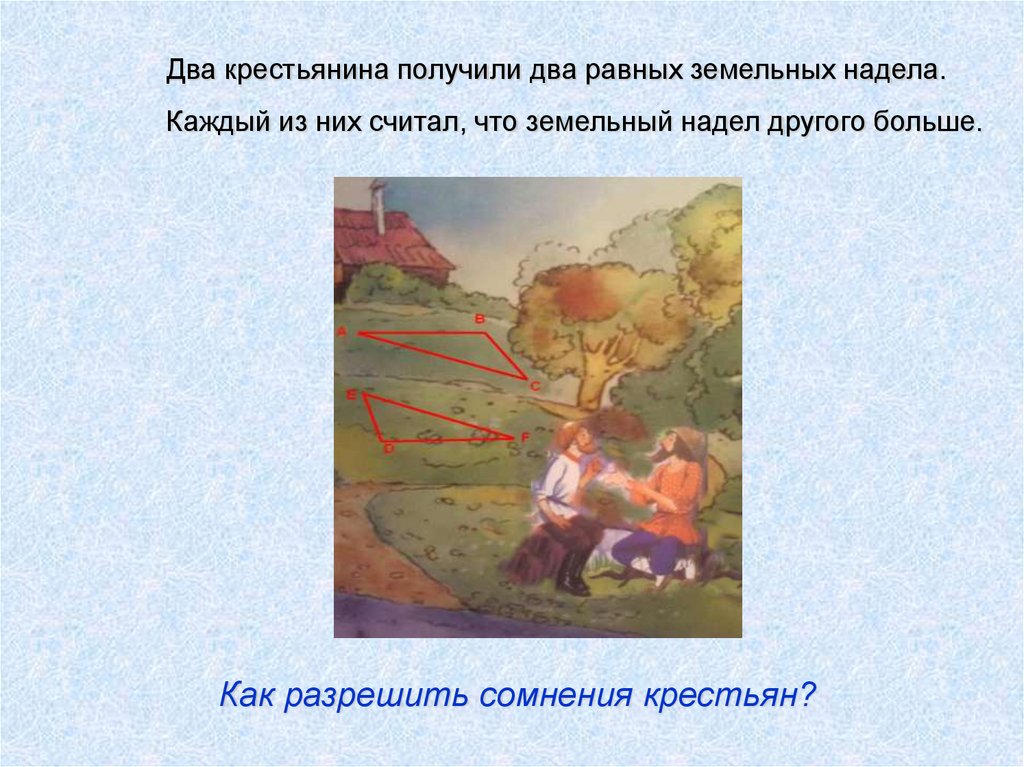 Два крестьянина получили два равных земельных надела.

Каждый из них считал, что земельный надел другого больше.

A

B

C

E

D

F

Как разрешить сомнения крестьян?